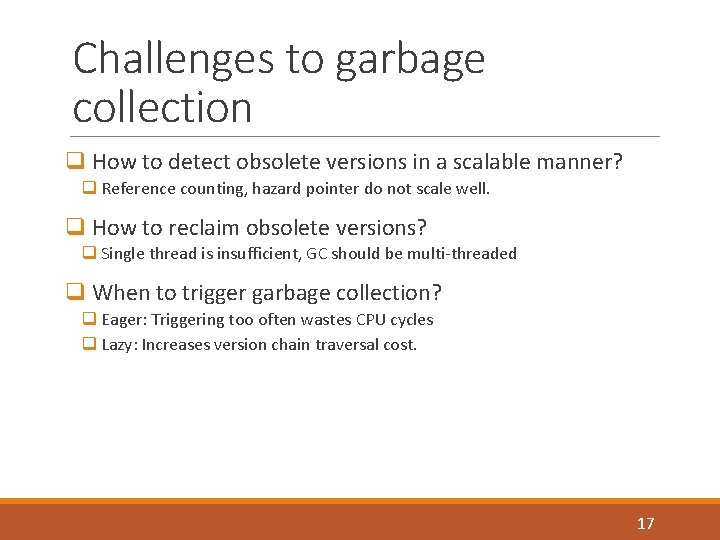 Challenges to garbage collection

❑ How to detect obsolete versions in a scalable manner?
❑ Reference counting, hazard pointer do not scale well.

❑ How to reclaim obsolete versions?
❑ Single thread is insufficient, GC should be multi-threaded

❑ When to trigger garbage collection?
❑ Eager: Triggering too often wastes CPU cycles
❑ Lazy: Increases version chain traversal cost.

17